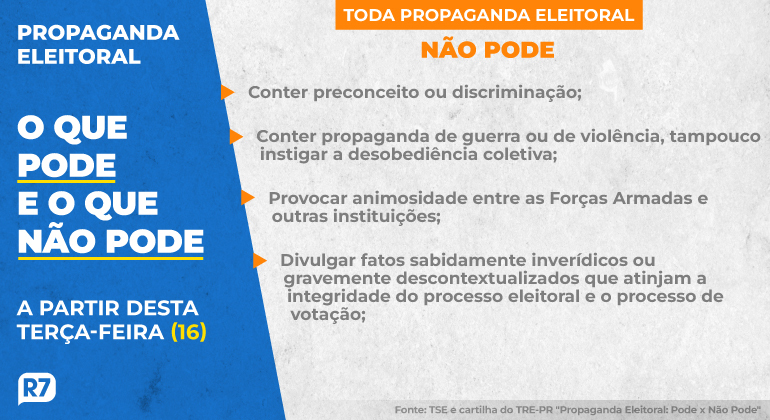 PROPAGANDA ELEITORAL

O QUE PODE E O QUE NÃO PODE

A PARTIR DESTA TERÇA-FEIRA (16)

R7

TODA PROPAGANDA ELEITORAL

NÃO PODE

Conter preconceito ou discriminação;

Conter propaganda de guerra ou de violência, tampouco instigar a desobediência coletiva;

Provocar animosidade entre as Forças Armadas e outras instituições;

Divulgar fatos sabidamente inverídicos ou gravemente descontextualizados que atinjam a integridade do processo eleitoral e o processo de votação;

Fonte: TSE e cartilha do TRE-PR "Propaganda Eleitoral: Pode x Não Pode"